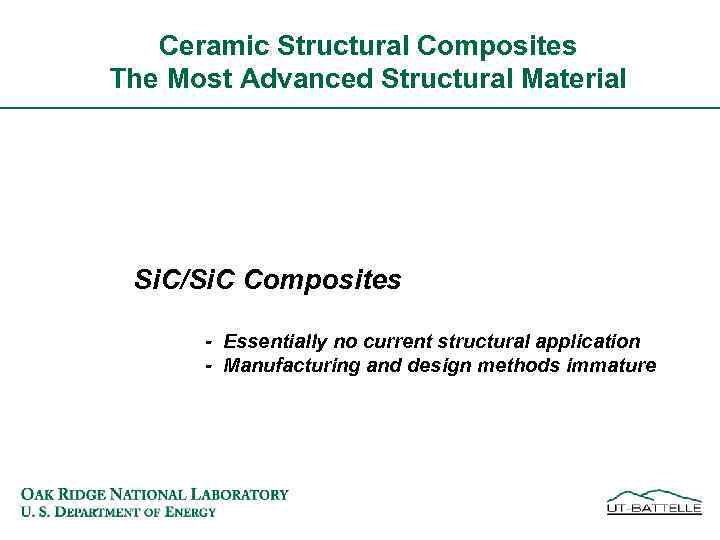 Ceramic Structural Composites
The Most Advanced Structural Material

SiC/SiC Composites

- Essentially no current structural application
- Manufacturing and design methods immature

OAK RIDGE NATIONAL LABORATORY
U. S. DEPARTMENT OF ENERGY

UT-BATTELLE